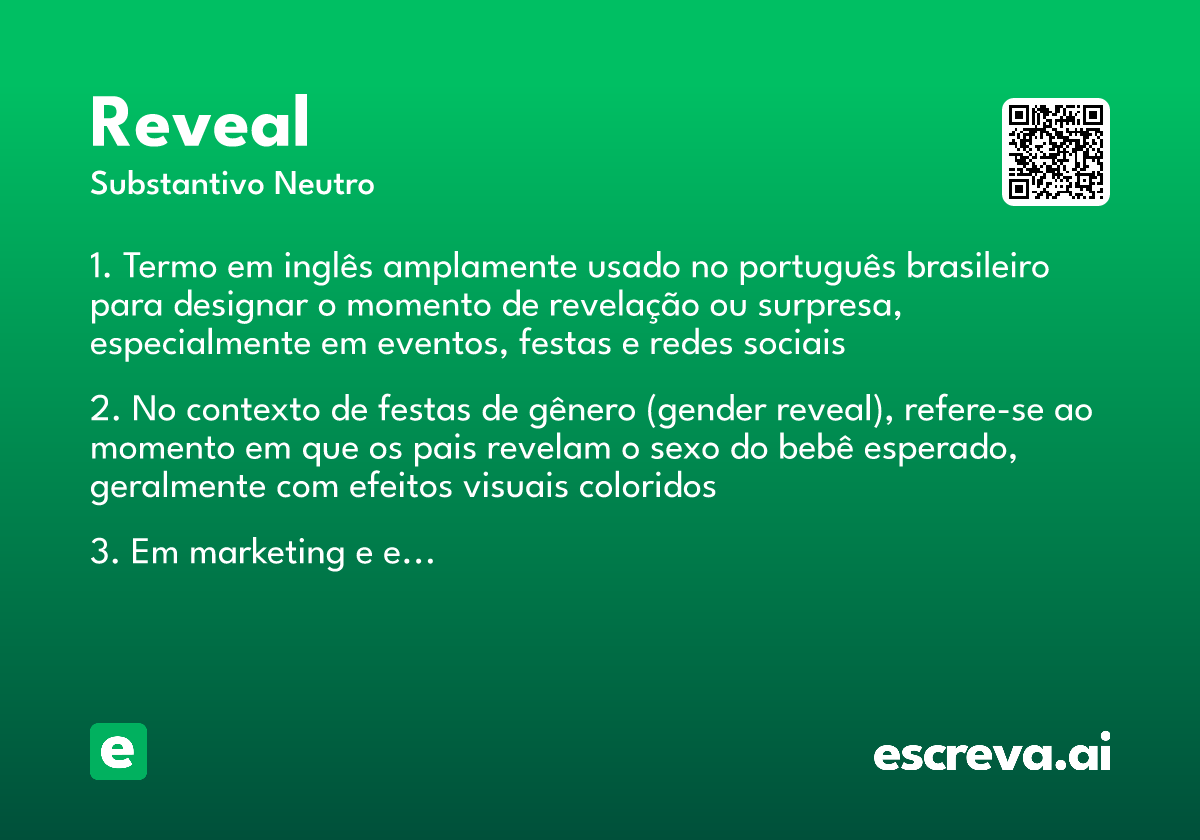 Reveal
Substantivo Neutro

1. Termo em inglês amplamente usado no português brasileiro para designar o momento de revelação ou surpresa, especialmente em eventos, festas e redes sociais

2. No contexto de festas de gênero (gender reveal), refere-se ao momento em que os pais revelam o sexo do bebê esperado, geralmente com efeitos visuais coloridos

3. Em marketing e e...

e

escreva.ai